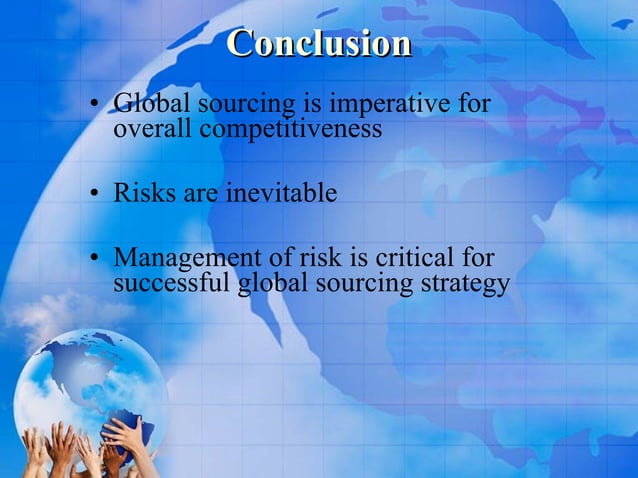 Conclusion

• Global sourcing is imperative for overall competitiveness

• Risks are inevitable

• Management of risk is critical for successful global sourcing strategy